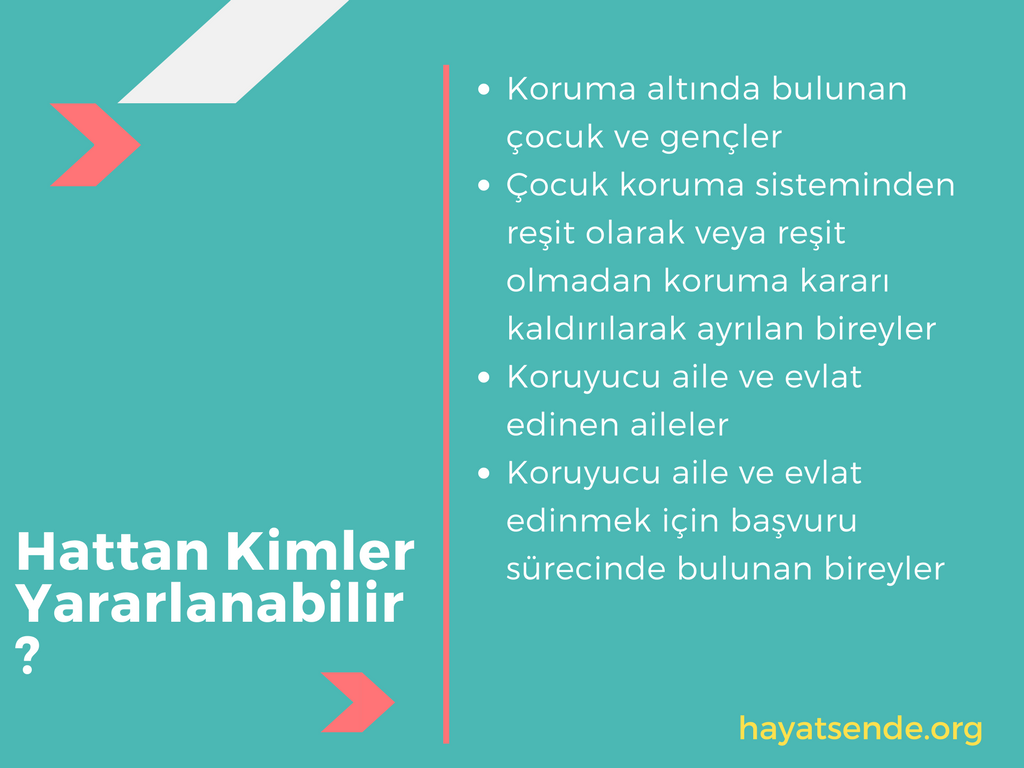 Hattan Kimler Yararlanabilir ?

- Koruma altında bulunan çocuk ve gençler
- Çocuk koruma sisteminden reşit olarak veya reşit olmadan koruma kararı kaldırılarak ayrılan bireyler
- Koruyucu aile ve evlat edinen aileler
- Koruyucu aile ve evlat edinmek için başvuru sürecinde bulunan bireyler

hayatsende.org